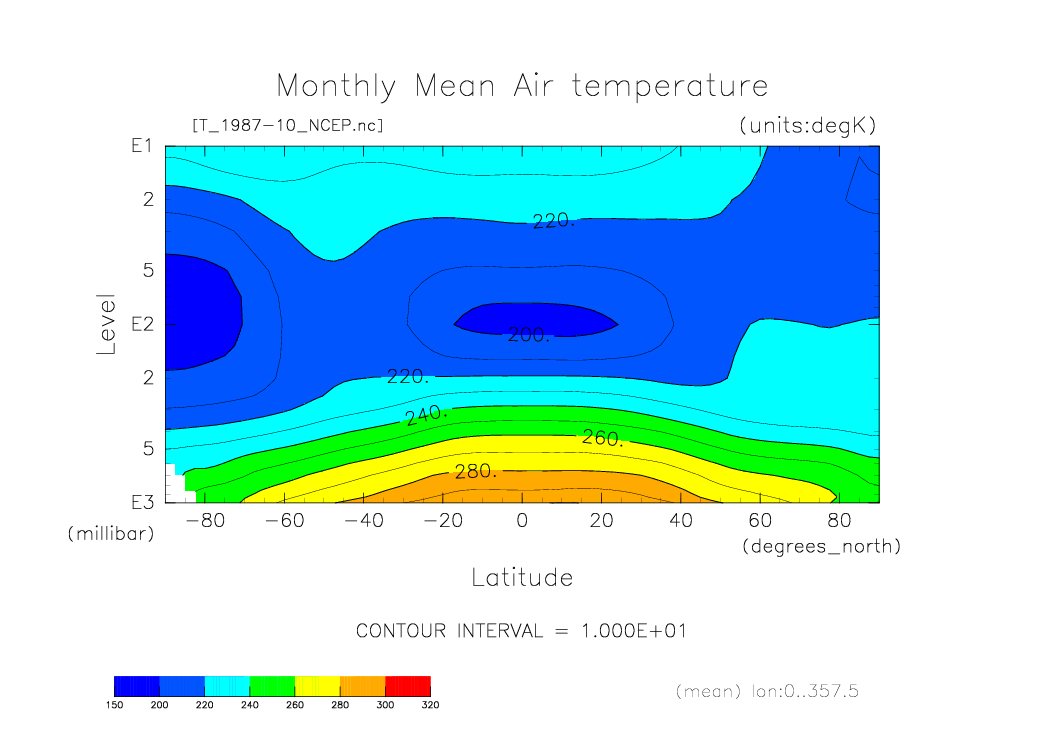 Monthly Mean Air temperature

[T_1987-10_NCEP.nc]

(units:degK)

E1

2

5

E2

2

5

E3

Level

(millibar)

220.

200.

220.

240.

260.

280.

-80 -60 -40 -20 0 20 40 60 80

(degrees_north)

Latitude

CONTOUR INTERVAL = 1.000E+01

150 200 220 240 260 280 300 320

(mean) lon:0..357.5